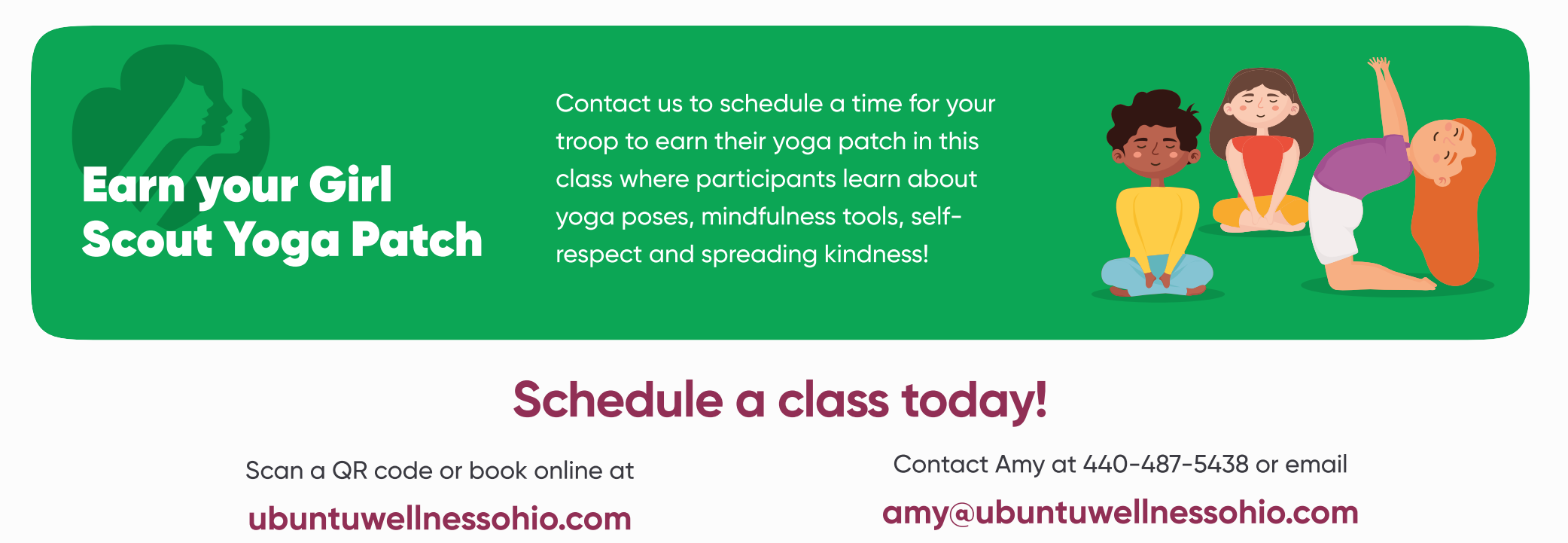 Earn your Girl Scout Yoga Patch

Contact us to schedule a time for your troop to earn their yoga patch in this class where participants learn about yoga poses, mindfulness tools, self-respect and spreading kindness!

Schedule a class today!

Scan a QR code or book online at

ubuntuwellnessohio.com

Contact Amy at 440-487-5438 or email

amy@ubuntuwellnessohio.com